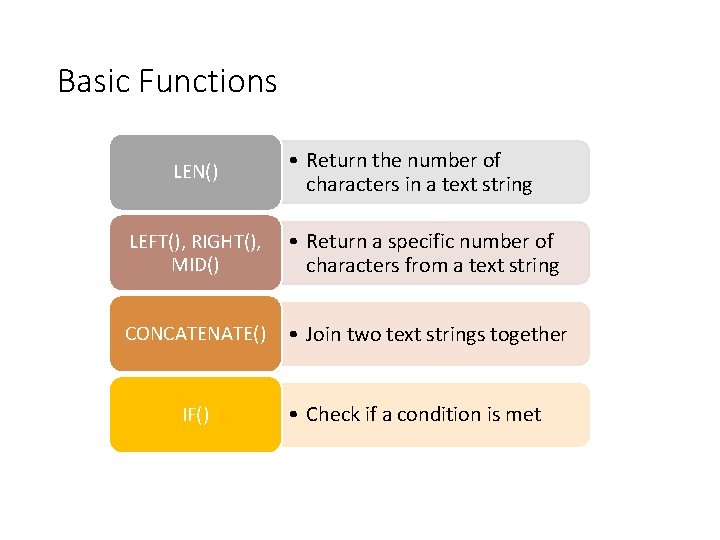 Basic Functions

LEN()

• Return the number of characters in a text string

LEFT(), RIGHT(), MID()

• Return a specific number of characters from a text string

CONCATENATE()

• Join two text strings together

IF()

• Check if a condition is met